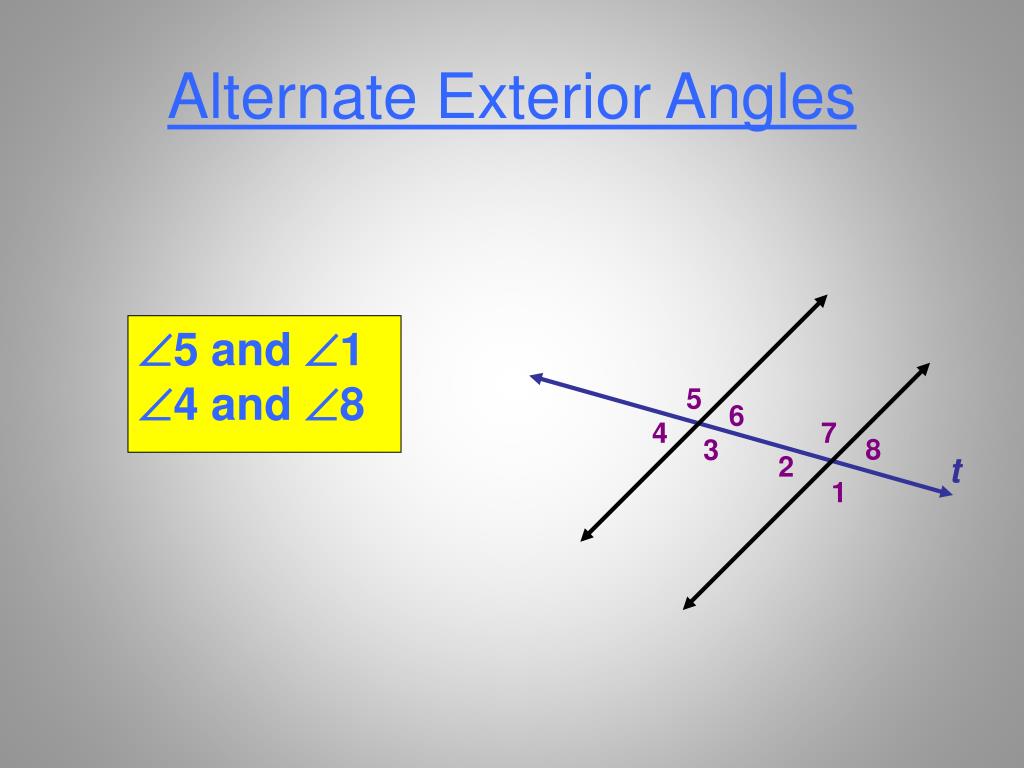 Alternate Exterior Angles

$\angle 5$ and $\angle 1$
$\angle 4$ and $\angle 8$

5
6
4
3
7
8
2
1
t